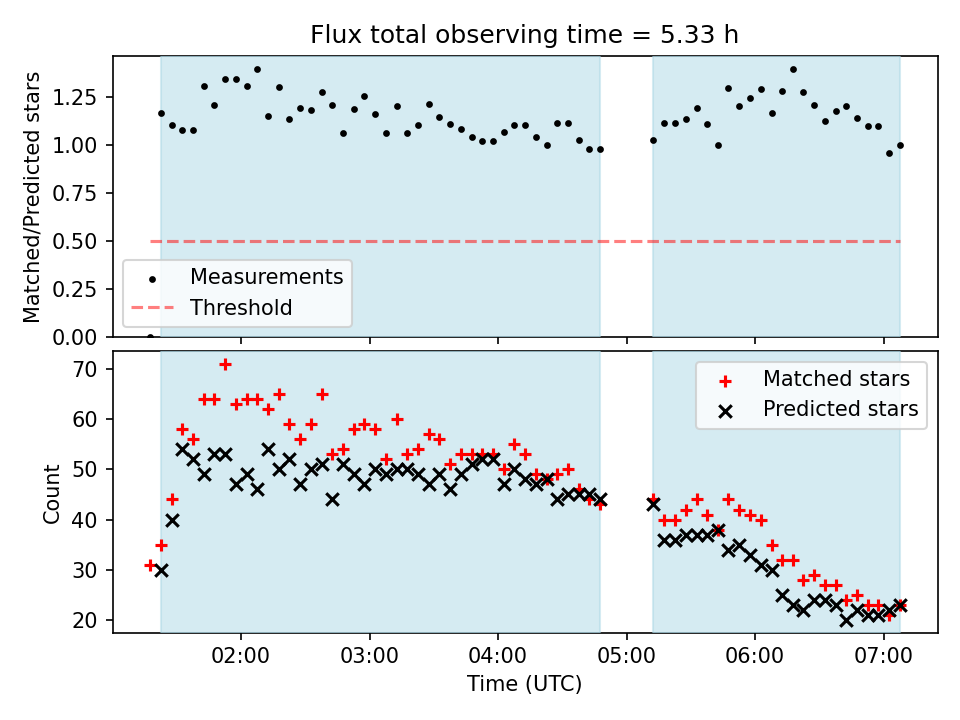 Flux total observing time = 5.33 h

Matched/Predicted stars

1.25
1.00
0.75
0.50
0.25
0.00

Measurements
Threshold

Count

70
60
50
40
30
20

Matched stars
Predicted stars

02:00
03:00
04:00
05:00
06:00
07:00

Time (UTC)